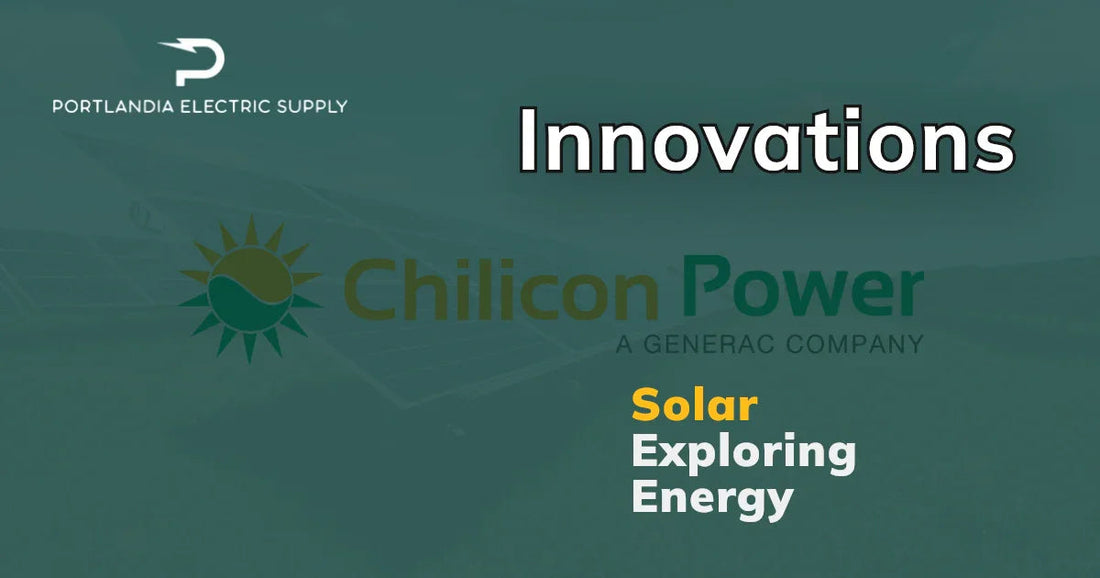 PORTLANDIA ELECTRIC SUPPLY

Innovations

Chilicon Power
A GENERAC COMPANY

Solar
Exploring
Energy